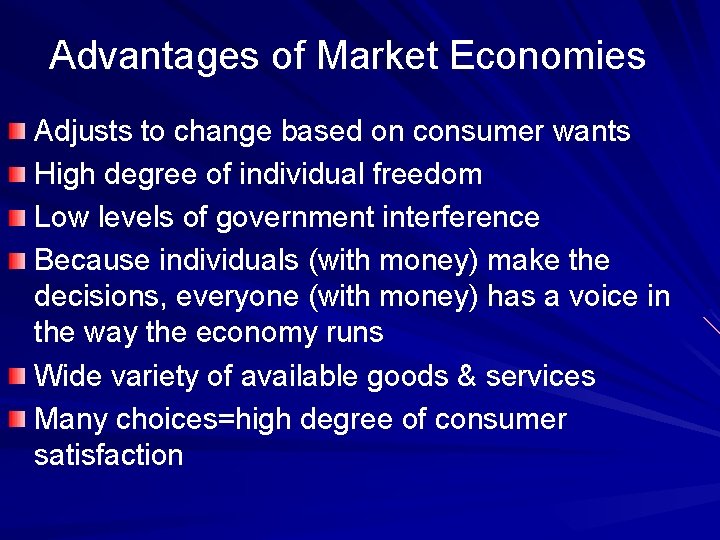 Advantages of Market Economies

- Adjusts to change based on consumer wants
- High degree of individual freedom
- Low levels of government interference
- Because individuals (with money) make the decisions, everyone (with money) has a voice in the way the economy runs
- Wide variety of available goods & services
- Many choices=high degree of consumer satisfaction